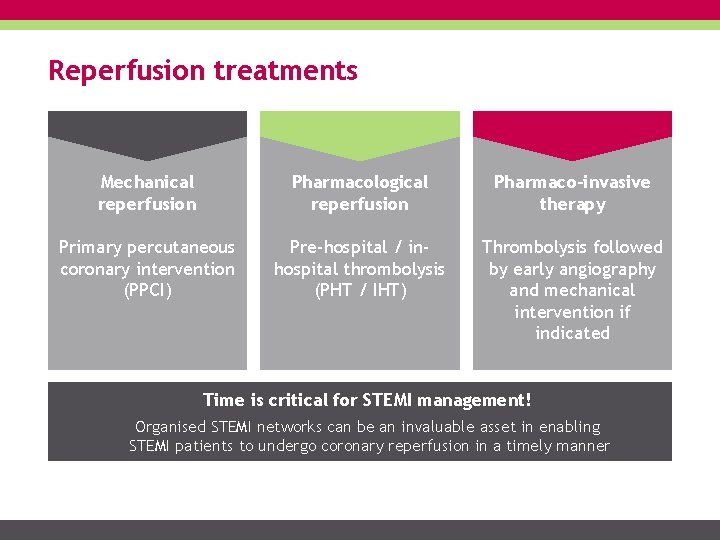 Reperfusion treatments

Mechanical reperfusion

Primary percutaneous coronary intervention (PPCI)

Pharmacological reperfusion

Pre-hospital / in-hospital thrombolysis (PHT / IHT)

Pharmaco-invasive therapy

Thrombolysis followed by early angiography and mechanical intervention if indicated

Time is critical for STEMI management!

Organised STEMI networks can be an invaluable asset in enabling STEMI patients to undergo coronary reperfusion in a timely manner